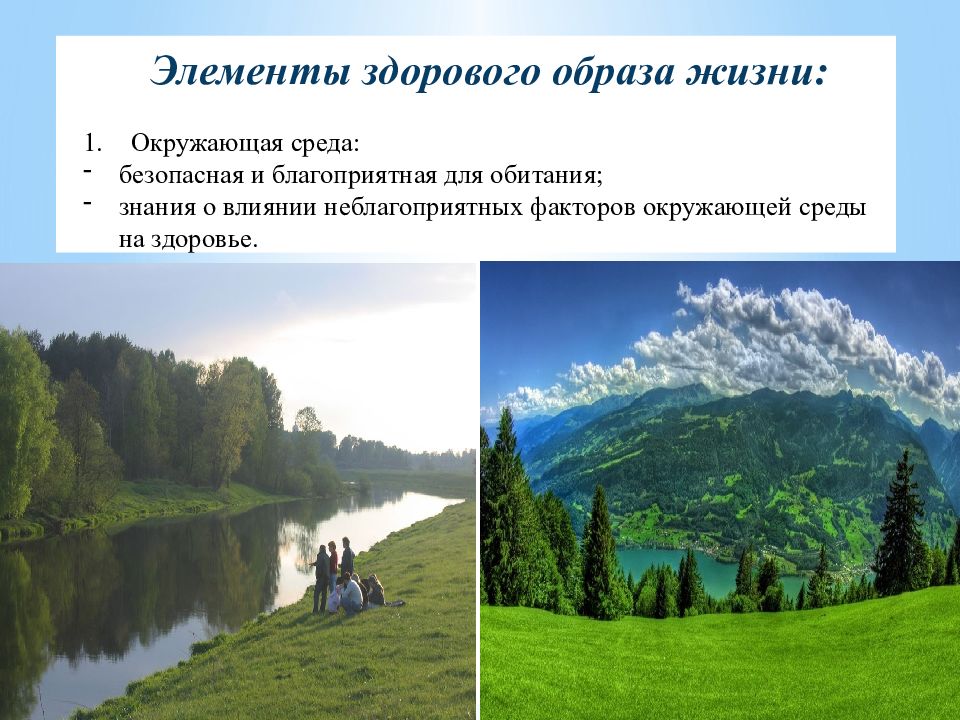 Элементы здорового образа жизни:

1. Окружающая среда:
- безопасная и благоприятная для обитания;
- знания о влиянии неблагоприятных факторов окружающей среды на здоровье.